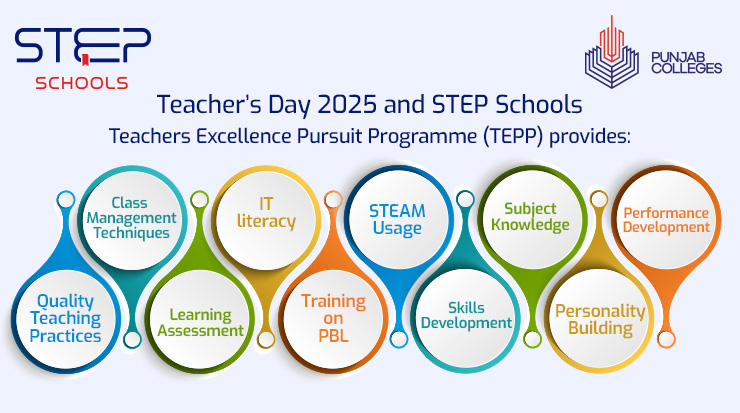 STEP
SCHOOLS

PUNJAB COLLEGES

Teacher's Day 2025 and STEP Schools

Teachers Excellence Pursuit Programme (TEPP) provides:

Quality Teaching Practices

Class Management Techniques

Learning Assessment

IT literacy

Training on PBL

STEAM Usage

Skills Development

Subject Knowledge

Personality Building

Performance Development